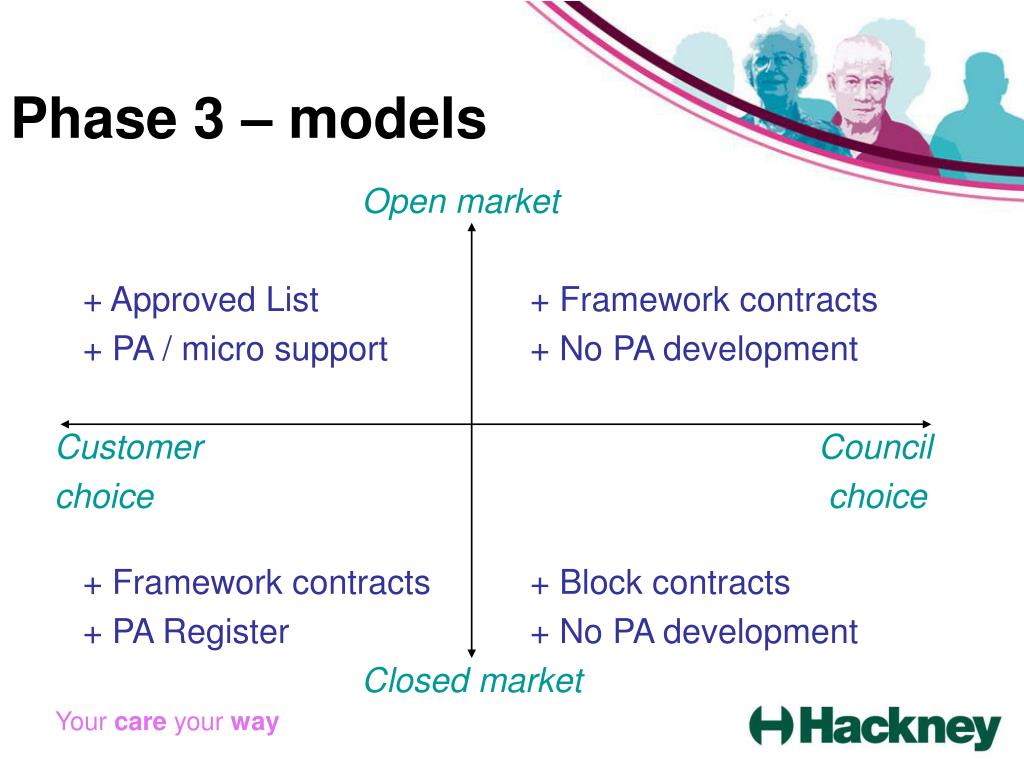 Phase 3 – models

Open market

+ Approved List
+ PA / micro support

+ Framework contracts
+ No PA development

Customer choice

Council choice

+ Framework contracts
+ PA Register

+ Block contracts
+ No PA development

Closed market

Your care your way

Hackney